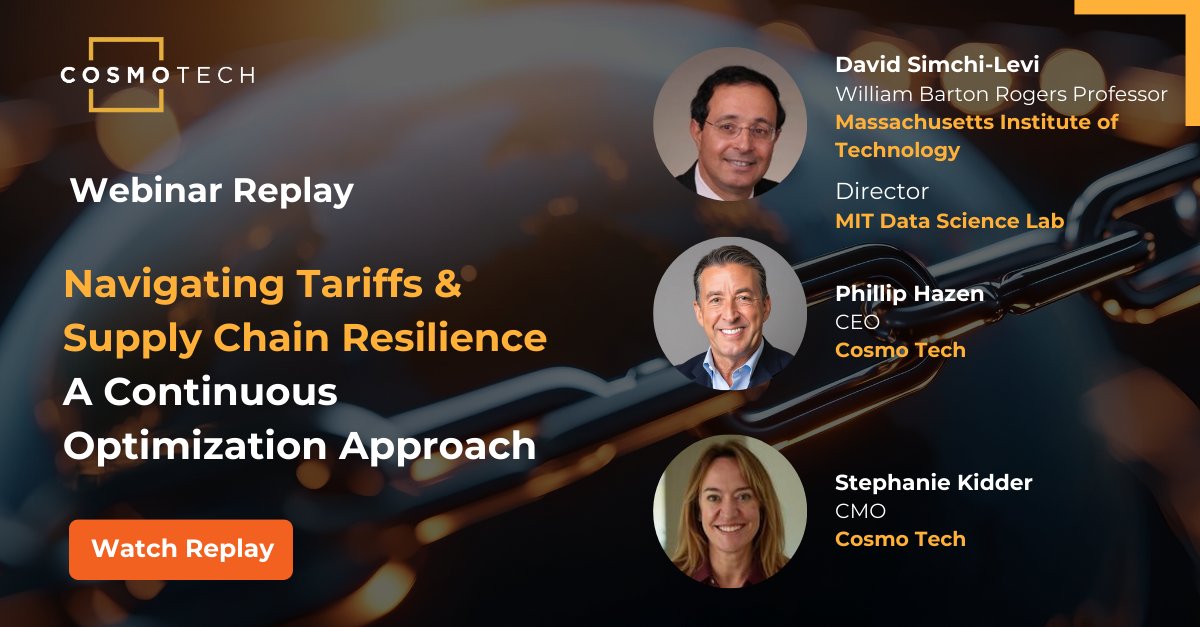 COSMOTECH

Webinar Replay

Navigating Tariffs & Supply Chain Resilience A Continuous Optimization Approach

Watch Replay

David Simchi-Levi
William Barton Rogers Professor
Massachusetts Institute of Technology
Director
MIT Data Science Lab

Phillip Hazen
CEO
Cosmo Tech

Stephanie Kidder
CMO
Cosmo Tech